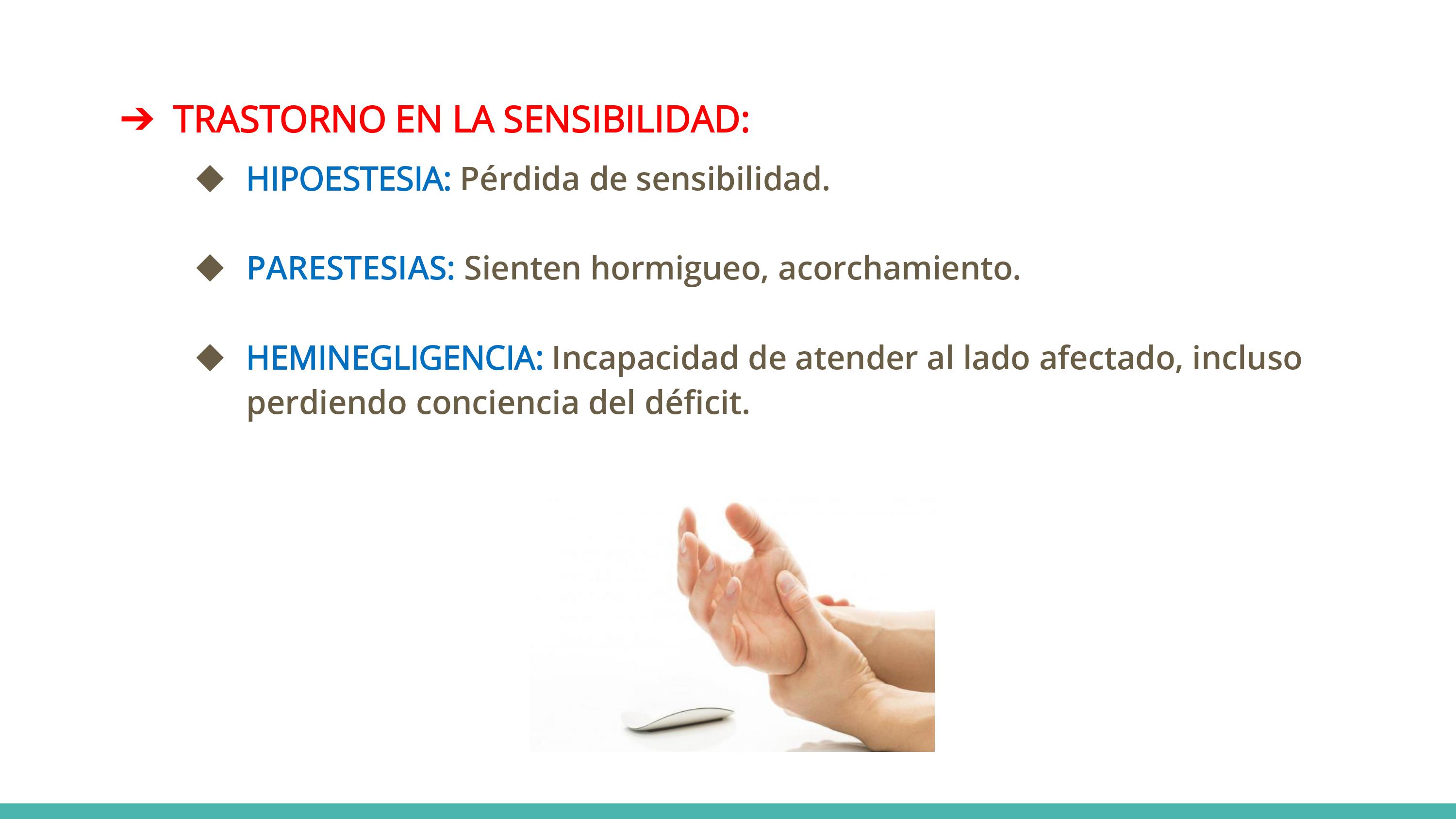 ➔ TRASTORNO EN LA SENSIBILIDAD:

◆ HIPOESTESIA: Pérdida de sensibilidad.

◆ PARESTESIAS: Sienten hormigueo, acorchamiento.

◆ HEMINEGLIGENCIA: Incapacidad de atender al lado afectado, incluso perdiendo conciencia del déficit.